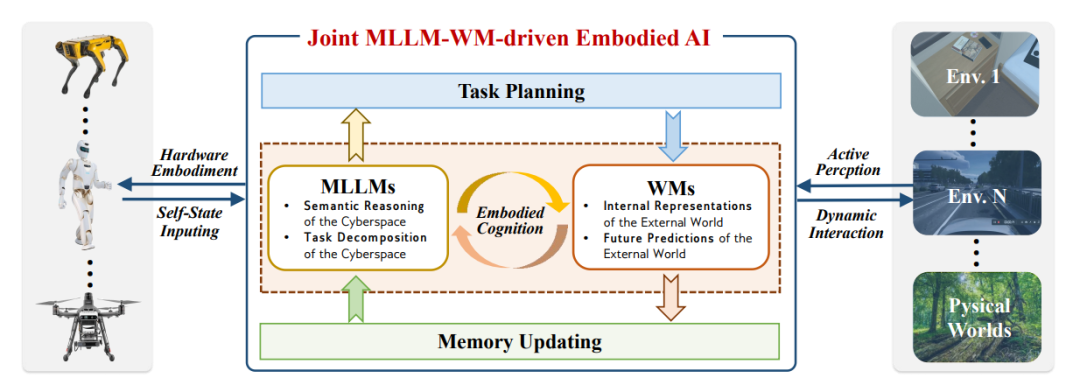 Joint MLLM-WM-driven Embodied AI

Task Planning

Hardware Embodiment

Self-State Inputing

MLLMs
• Semantic Reasoning of the Cyberspace
• Task Decomposition of the Cyberspace

Embodied Cognition

WMs
• Internal Representations of the External World
• Future Predictions of the External World

Active Percption

Dynamic Interaction

Memory Updating

Env. 1

Env. N

Pysical Worlds